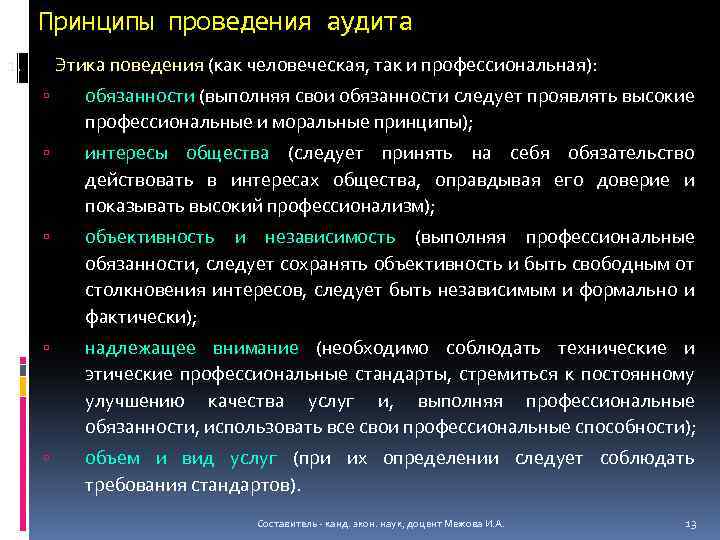 Принципы проведения аудита

Этика поведения (как человеческая, так и профессиональная):

▫ обязанности (выполняя свои обязанности следует проявлять высокие профессиональные и моральные принципы);
▫ интересы общества (следует принять на себя обязательство действовать в интересах общества, оправдывая его доверие и показывать высокий профессионализм);
▫ объективность и независимость (выполняя профессиональные обязанности, следует сохранять объективность и быть свободным от столкновения интересов, следует быть независимым и формально и фактически);
▫ надлежащее внимание (необходимо соблюдать технические и этические профессиональные стандарты, стремиться к постоянному улучшению качества услуг и, выполняя профессиональные обязанности, использовать все свои профессиональные способности);
▫ объем и вид услуг (при их определении следует соблюдать требования стандартов).

Составитель - канд. экон. наук, доцент Межова И.А.

13